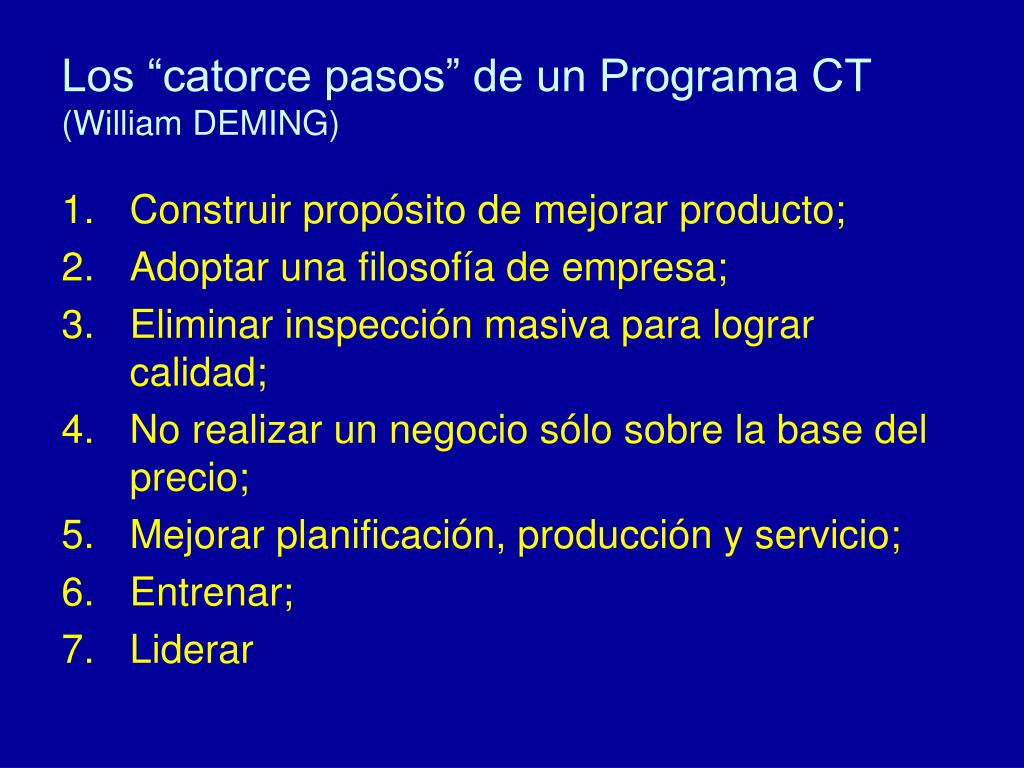 Los “catorce pasos” de un Programa CT
(William DEMING)

1. Construir propósito de mejorar producto;
2. Adoptar una filosofía de empresa;
3. Eliminar inspección masiva para lograr calidad;
4. No realizar un negocio sólo sobre la base del precio;
5. Mejorar planificación, producción y servicio;
6. Entrenar;
7. Liderar